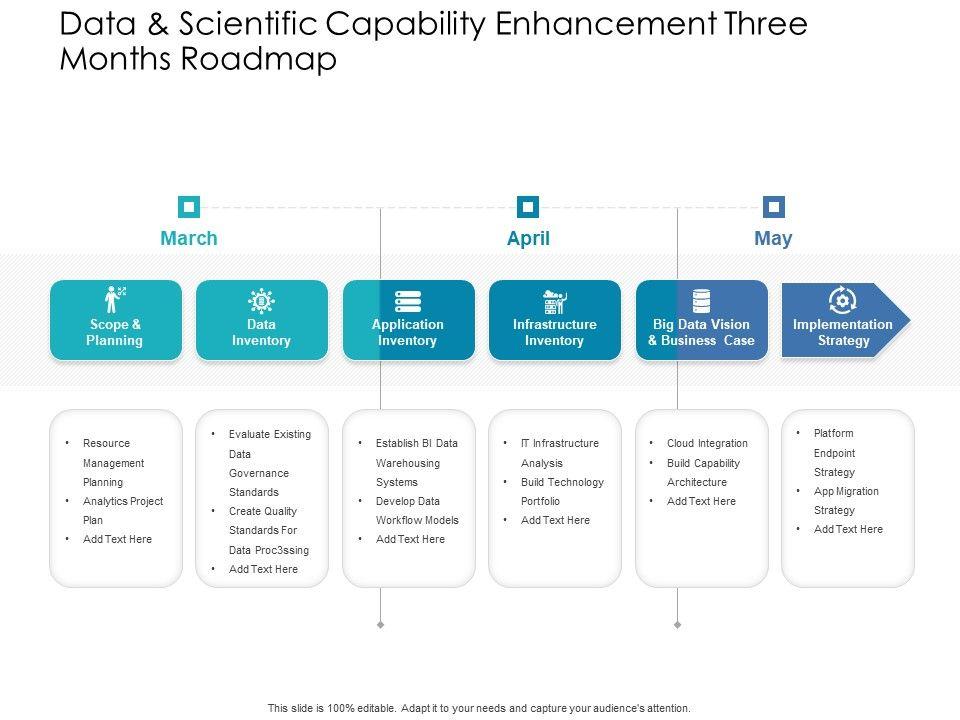 Data & Scientific Capability Enhancement Three Months Roadmap

March

April

May

Scope & Planning

Data Inventory

Application Inventory

Infrastructure Inventory

Big Data Vision & Business Case

Implementation Strategy

• Resource Management Planning
• Analytics Project Plan
• Add Text Here

• Evaluate Existing Data Governance Standards
• Create Quality Standards For Data Proc3ssing
• Add Text Here

• Establish BI Data Warehousing Systems
• Develop Data Workflow Models
• Add Text Here

• IT Infrastructure Analysis
• Build Technology Portfolio
• Add Text Here

• Cloud Integration
• Build Capability Architecture
• Add Text Here

• Platform Endpoint Strategy
• App Migration Strategy
• Add Text Here

This slide is 100% editable. Adapt it to your needs and capture your audience's attention.